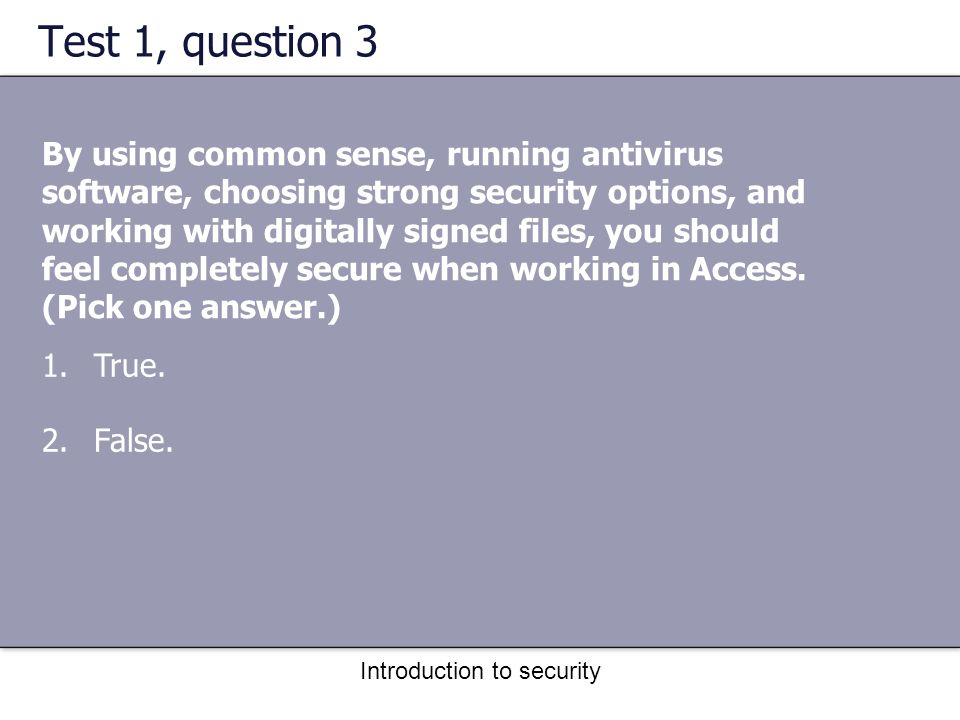 Test 1, question 3

By using common sense, running antivirus software, choosing strong security options, and working with digitally signed files, you should feel completely secure when working in Access. (Pick one answer.)

1. True.

2. False.

Introduction to security